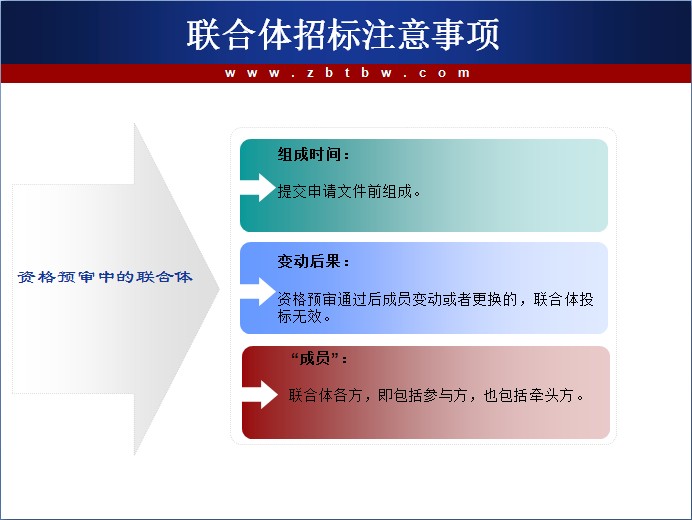 联合体招标注意事项

www.zbtbw.com

资格预审中的联合体

组成时间：

提交申请文件前组成。

变动后果：

资格预审通过后成员变动或者更换的，联合体投标无效。

“成员”：

联合体各方，即包括参与方，也包括牵头方。